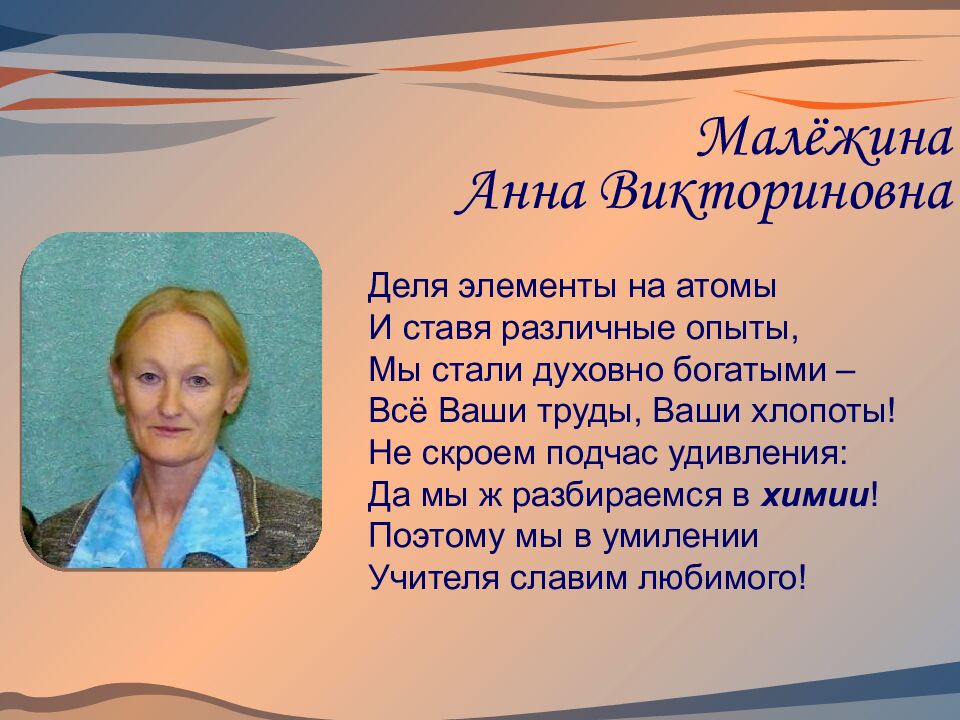 Малёжина
Анна Викториновна

Деля элементы на атомы
И ставя различные опыты,
Мы стали духовно богатыми –
Всё Ваши труды, Ваши хлопоты!
Не скроем подчас удивления:
Да мы ж разбираемся в химии!
Поэтому мы в умилении
Учителя славим любимого!